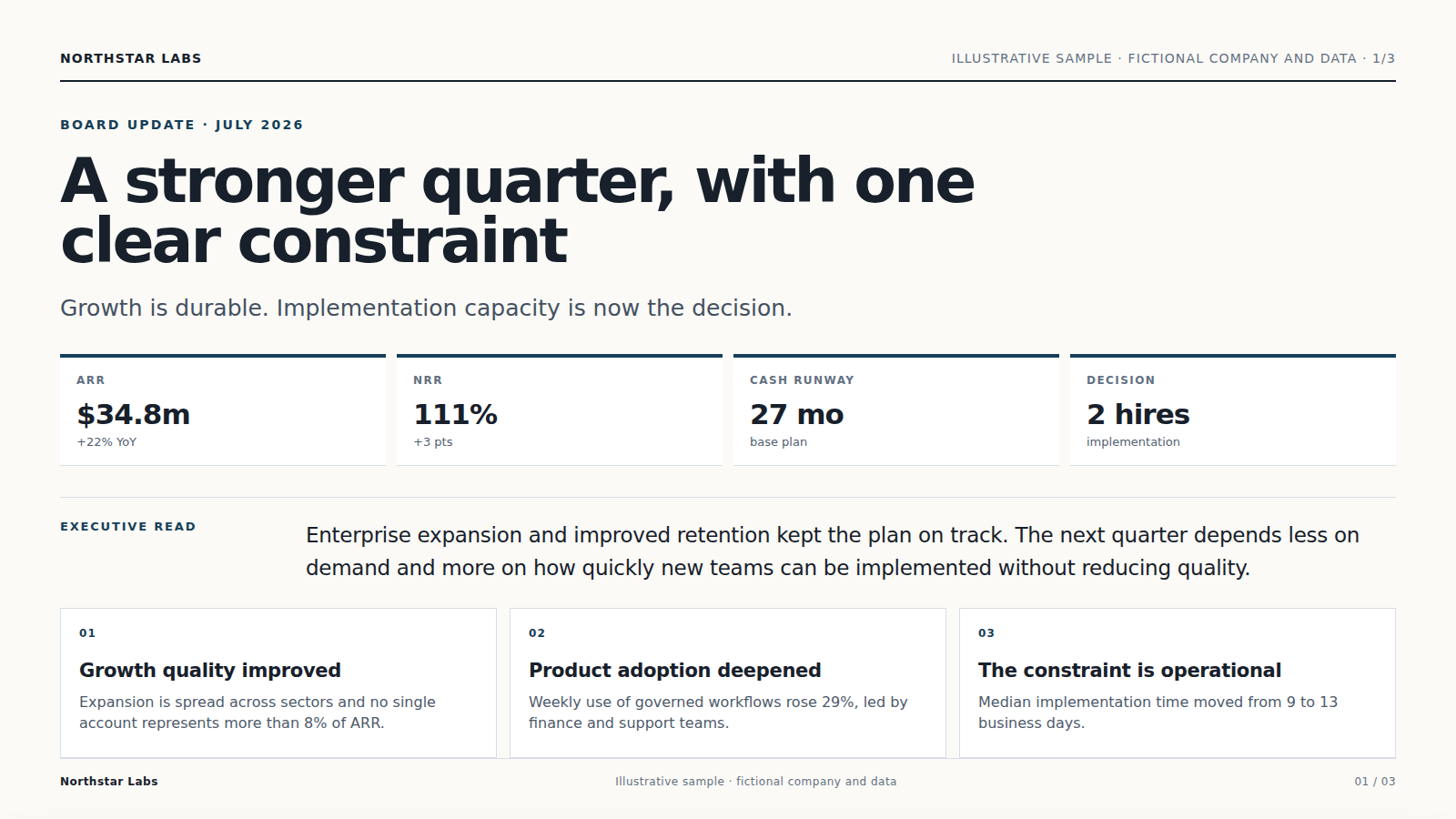 NORTHSTAR LABS

ILLUSTRATIVE SAMPLE · FICTIONAL COMPANY AND DATA · 1/3

BOARD UPDATE · JULY 2026

A stronger quarter, with one clear constraint

Growth is durable. Implementation capacity is now the decision.

ARR
$34.8m
+22% YoY

NRR
111%
+3 pts

CASH RUNWAY
27 mo
base plan

DECISION
2 hires
implementation

EXECUTIVE READ

Enterprise expansion and improved retention kept the plan on track. The next quarter depends less on demand and more on how quickly new teams can be implemented without reducing quality.

01
Growth quality improved
Expansion is spread across sectors and no single account represents more than 8% of ARR.

02
Product adoption deepened
Weekly use of governed workflows rose 29%, led by finance and support teams.

03
The constraint is operational
Median implementation time moved from 9 to 13 business days.

Northstar Labs

Illustrative sample · fictional company and data

01 / 03